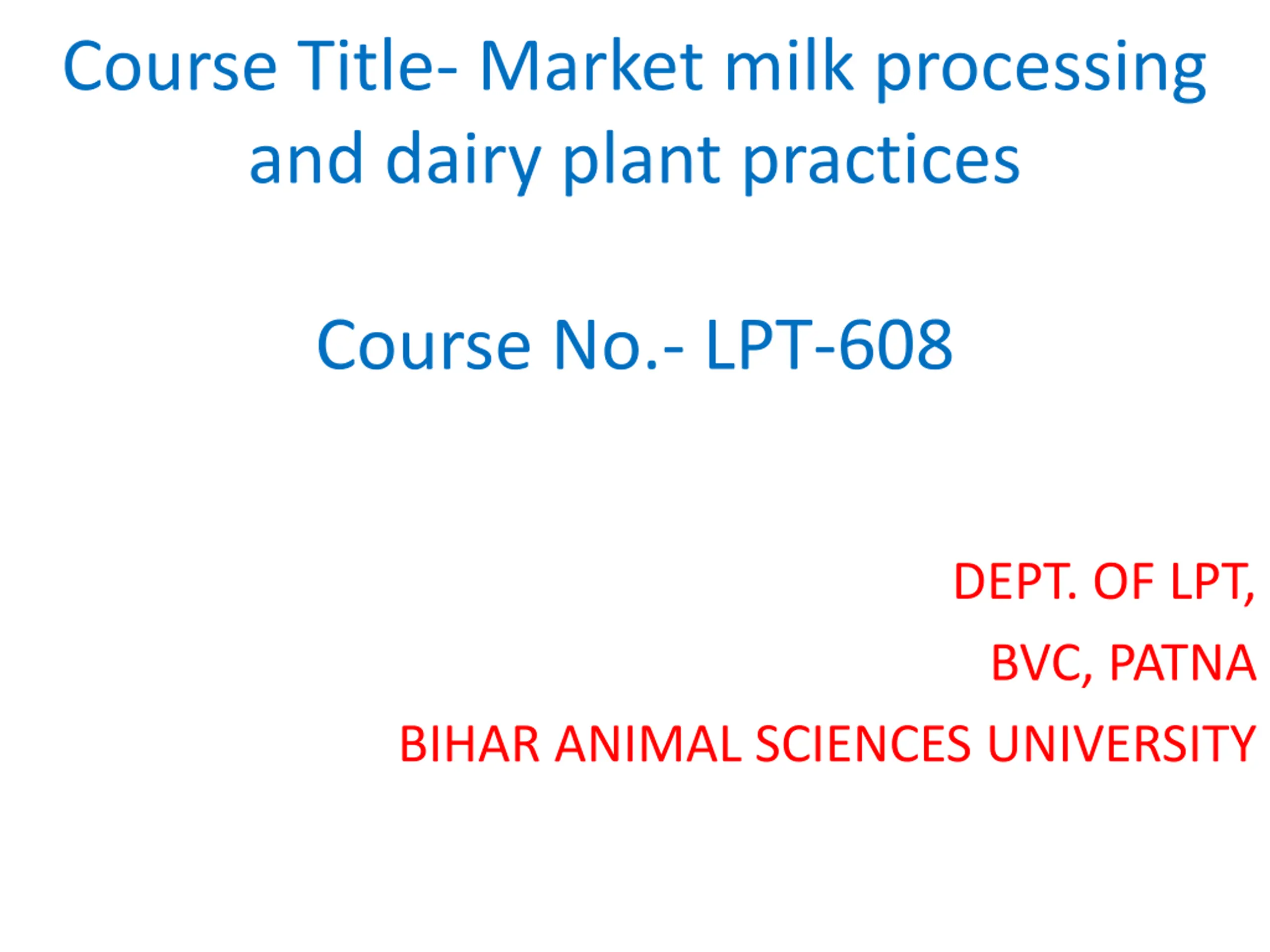 Course Title- Market milk processing and dairy plant practices

Course No.- LPT-608

DEPT. OF LPT,

BVC, PATNA

BIHAR ANIMAL SCIENCES UNIVERSITY